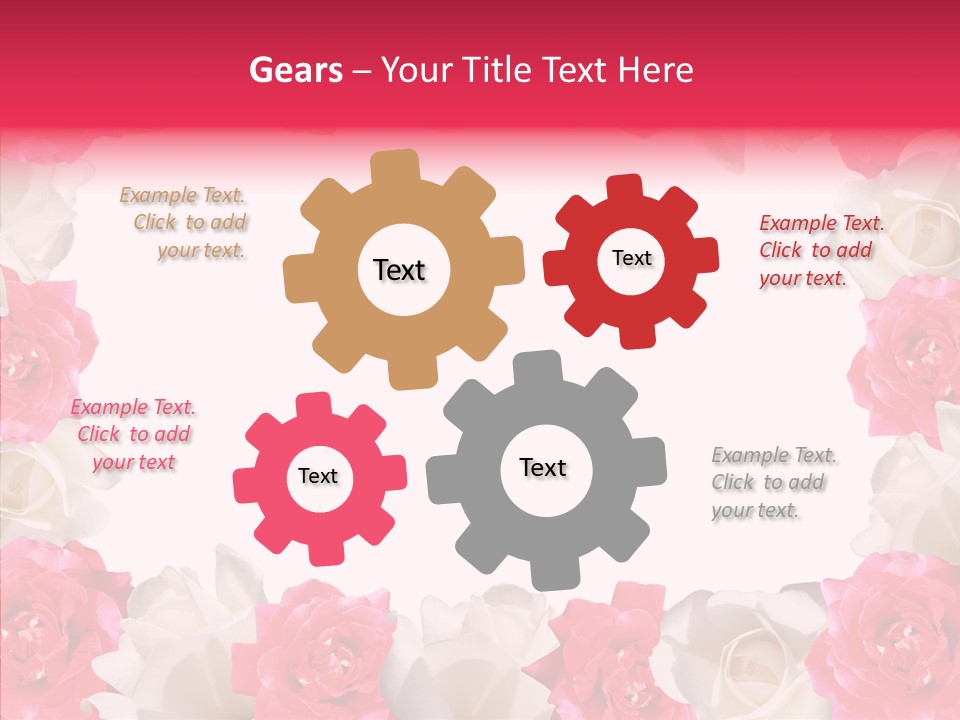 Gears – Your Title Text Here

Example Text. Click to add your text.

Text

Text

Example Text. Click to add your text.

Example Text. Click to add your text

Text

Text

Example Text. Click to add your text.